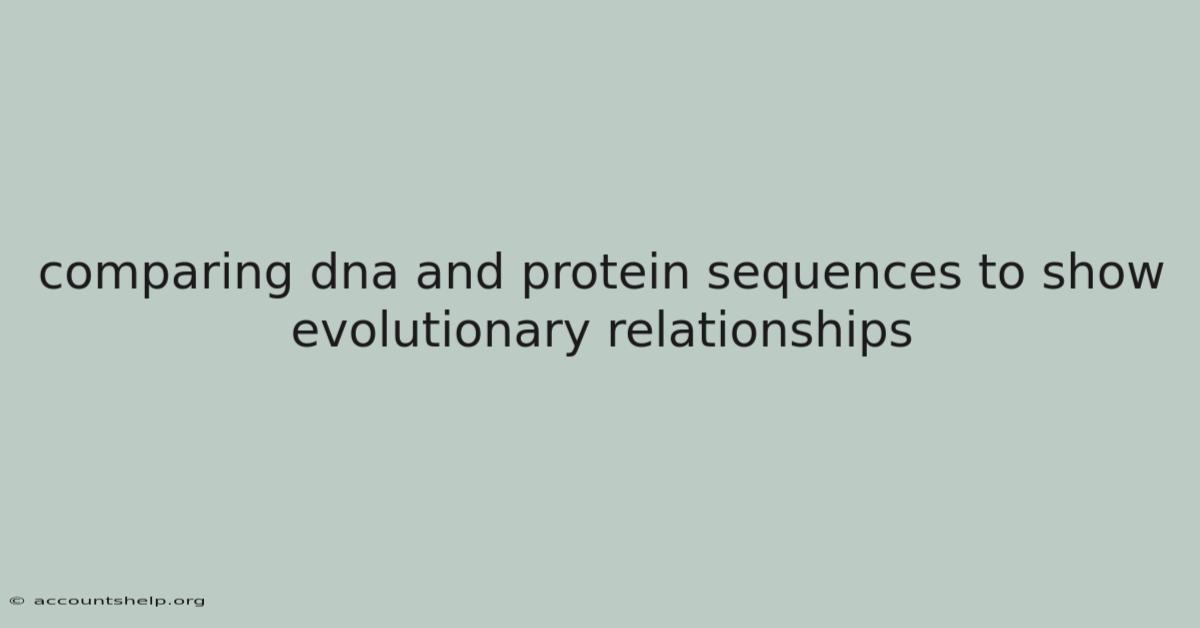 comparing dna and protein sequences to show evolutionary relationships

© accountshelp.org